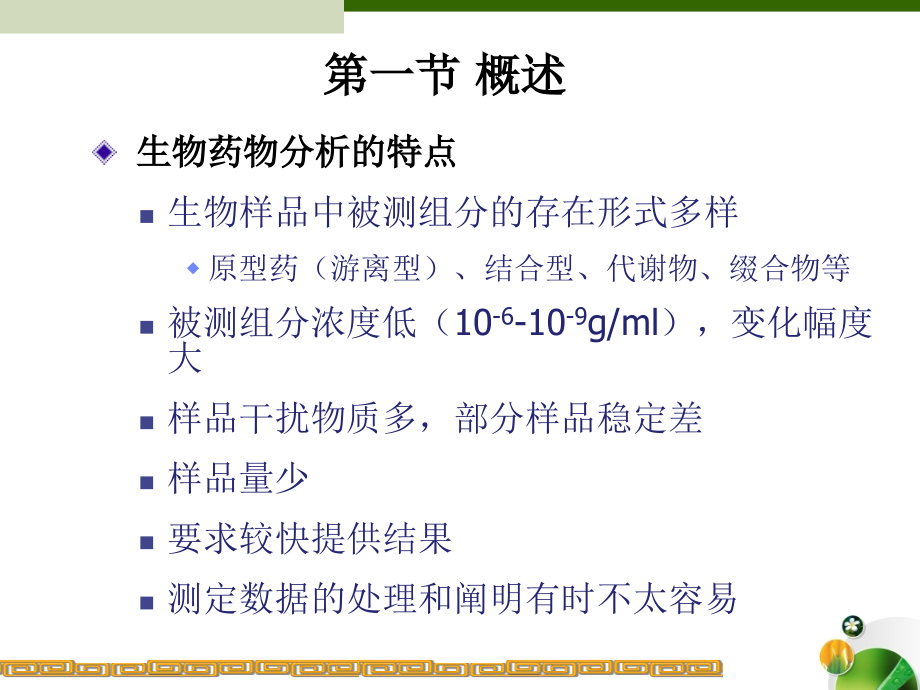 第一节 概述

生物药物分析的特点

生物样品中被测组分的存在形式多样

原型药（游离型）、结合型、代谢物、缀合物等

被测组分浓度低（$10^{-6}$-$10^{-9}$g/ml），变化幅度大

样品干扰物质多，部分样品稳定差

样品量少

要求较快提供结果

测定数据的处理和阐明有时不太容易